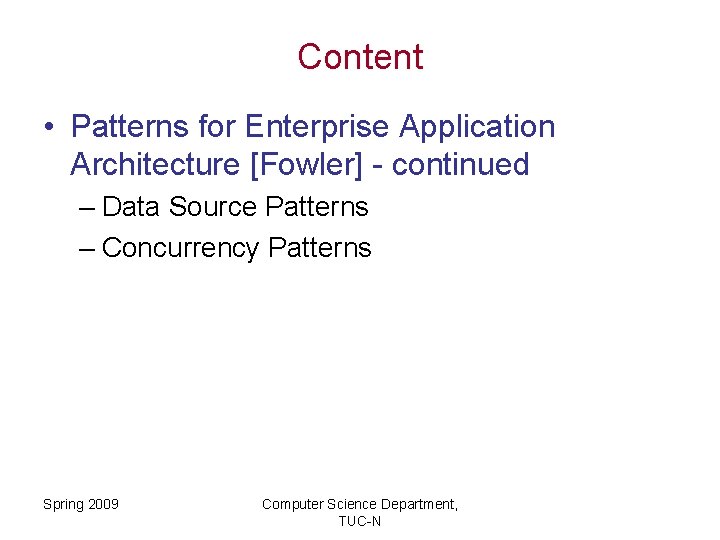 Content

• Patterns for Enterprise Application Architecture [Fowler] - continued

– Data Source Patterns

– Concurrency Patterns

Spring 2009

Computer Science Department, TUC-N